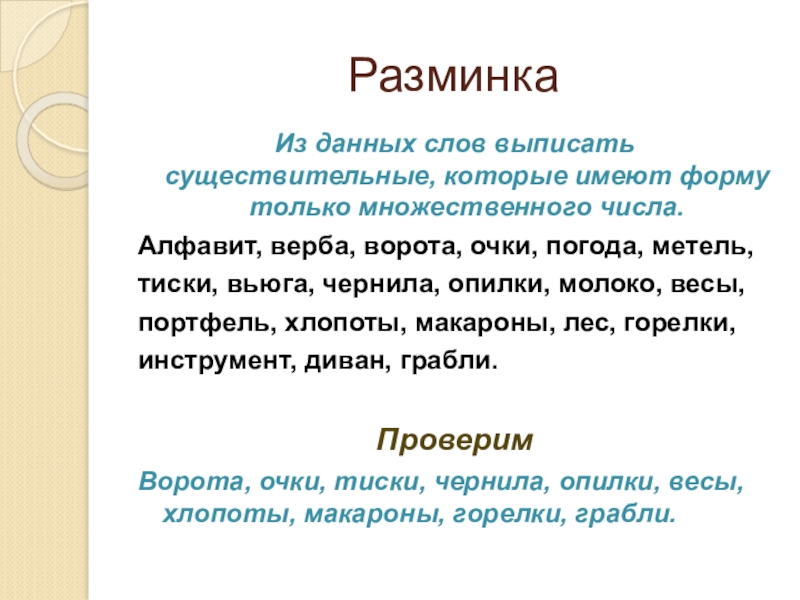 Разминка

Из данных слов выписать существительные, которые имеют форму только множественного числа.

Алфавит, верба, ворота, очки, погода, метель, тиски, вьюга, чернила, опилки, молоко, весы, портфель, хлопоты, макароны, лес, горелки, инструмент, диван, грабли.

Проверим

Ворота, очки, тиски, чернила, опилки, весы, хлопоты, макароны, горелки, грабли.